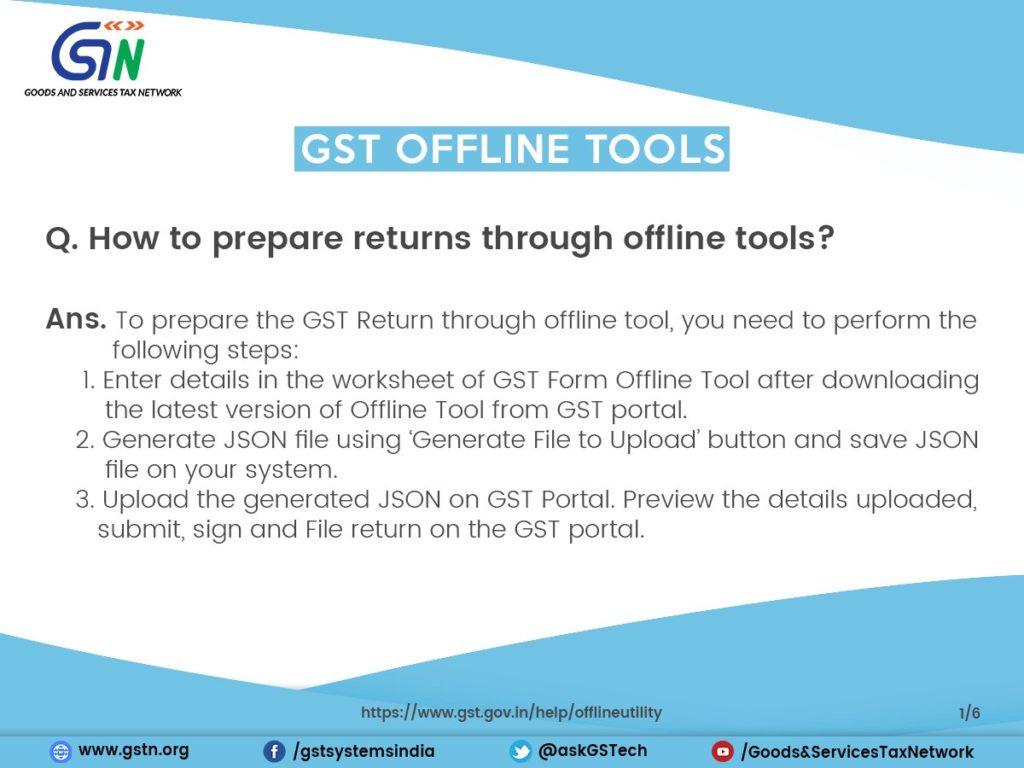 GSTN
GOODS AND SERVICES TAX NETWORK

GST OFFLINE TOOLS

Q. How to prepare returns through offline tools?

Ans. To prepare the GST Return through offline tool, you need to perform the following steps:
1. Enter details in the worksheet of GST Form Offline Tool after downloading the latest version of Offline Tool from GST portal.
2. Generate JSON file using 'Generate File to Upload' button and save JSON file on your system.
3. Upload the generated JSON on GST Portal. Preview the details uploaded, submit, sign and File return on the GST portal.

https://www.gst.gov.in/help/offlineutility

1/6

www.gstn.org /gstsystemsindia @askGSTech /Goods&ServicesTaxNetwork